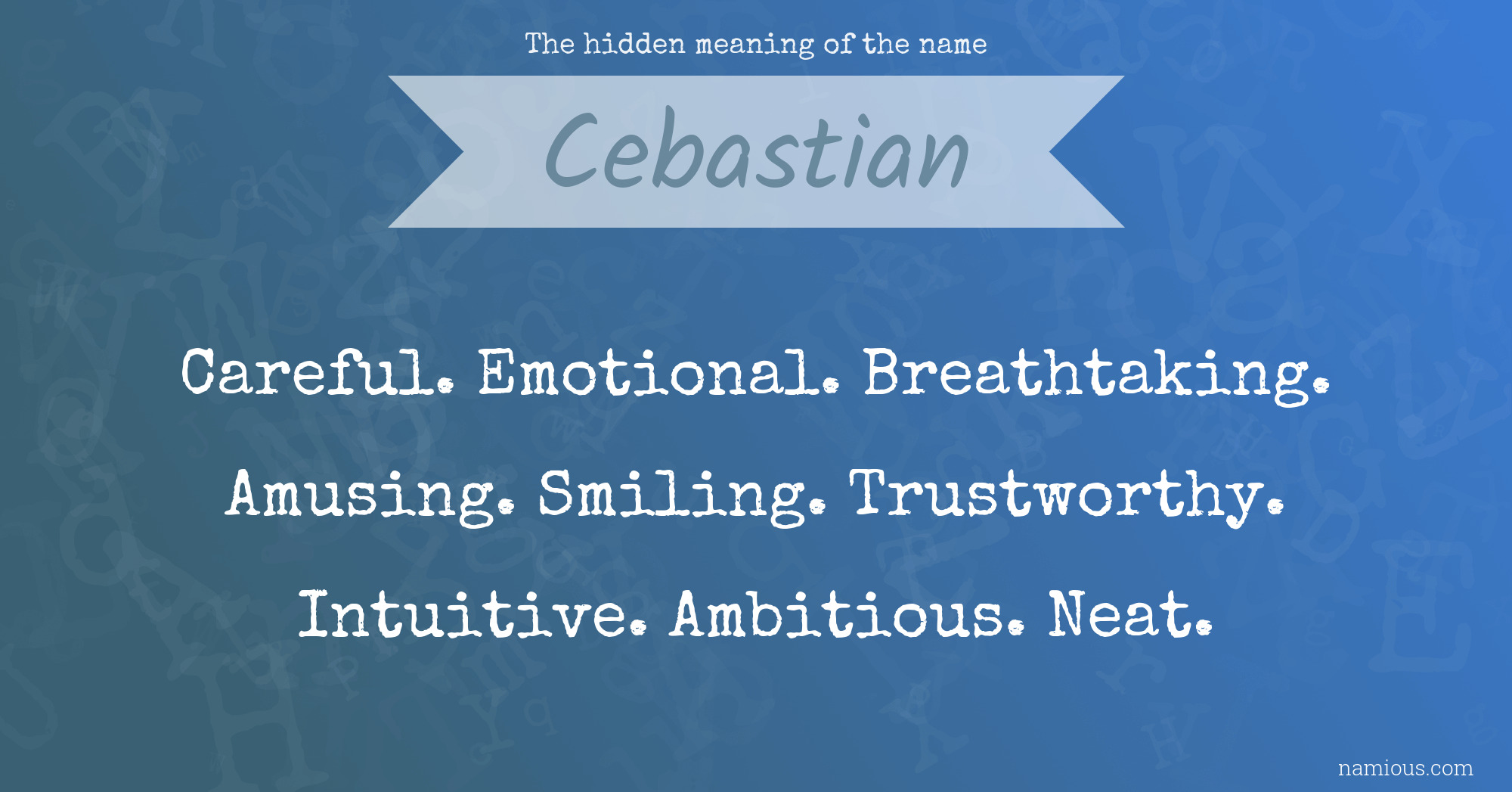 The hidden meaning of the name

Cebastian

Careful. Emotional. Breathtaking. Amusing. Smiling. Trustworthy. Intuitive. Ambitious. Neat.

namious.com